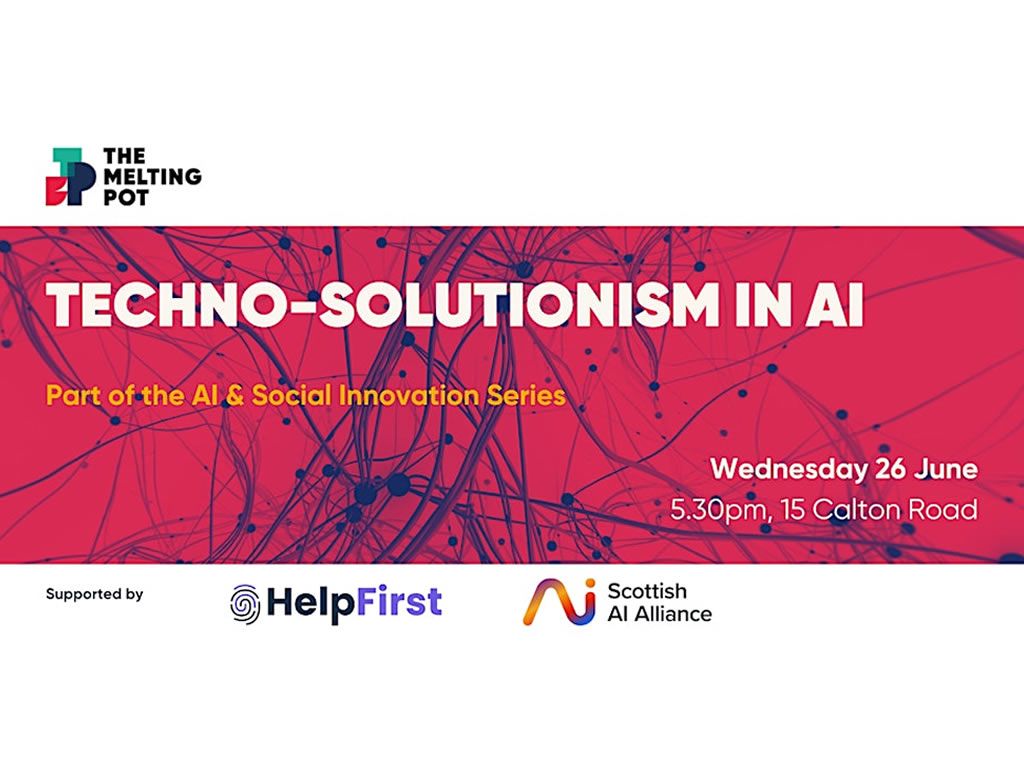 THE MELTING POT

TECHNO-SOLUTIONISM IN AI

Part of the AI & Social Innovation Series

Wednesday 26 June
5.30pm, 15 Calton Road

Supported by

HelpFirst

Scottish AI Alliance